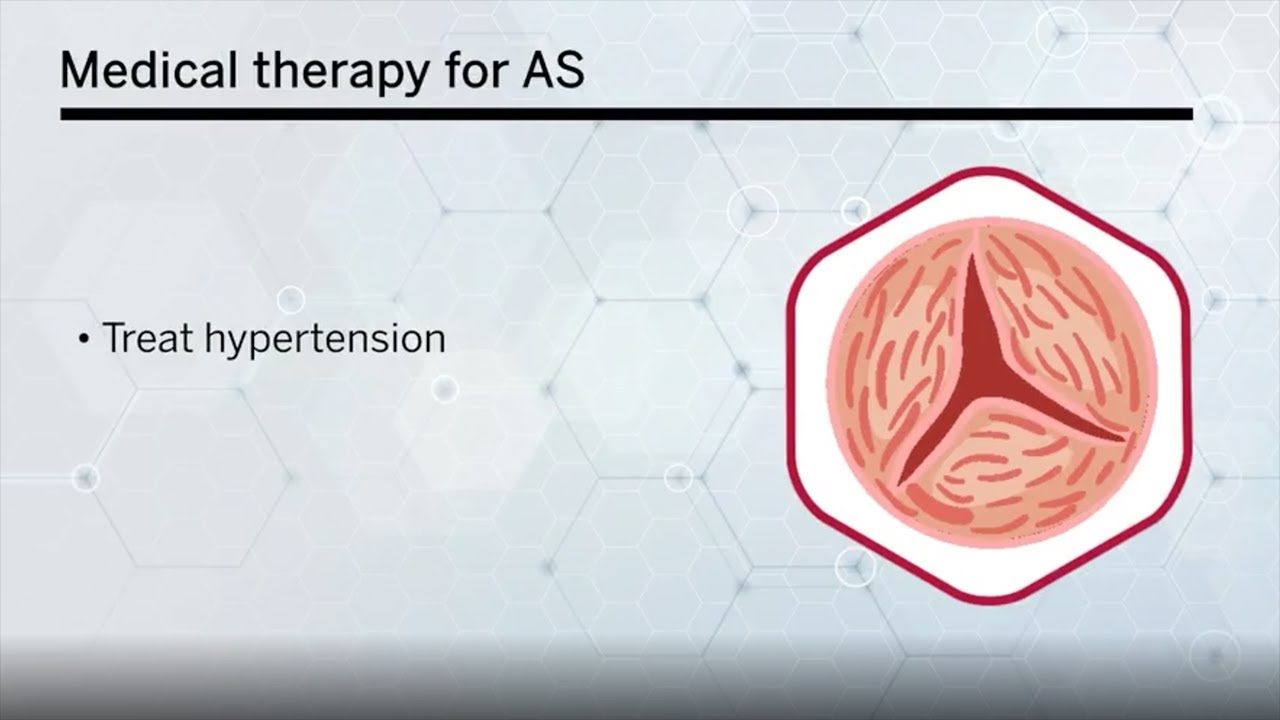 Medical therapy for AS

• Treat hypertension